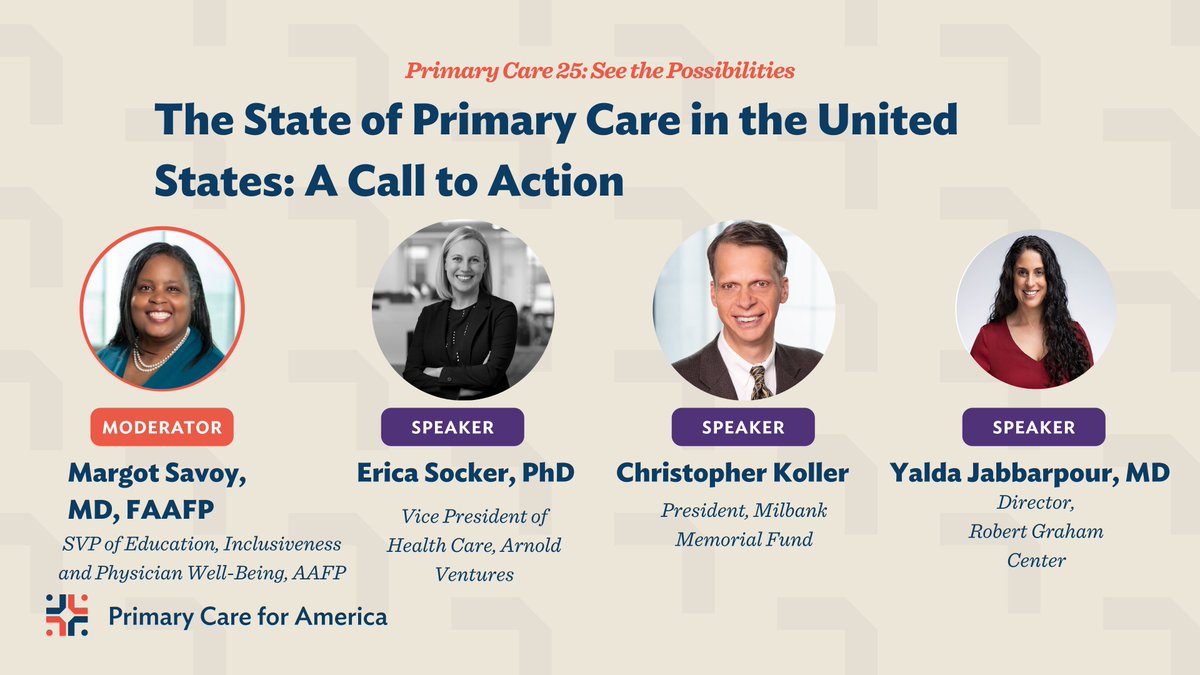 Primary Care 25: See the Possibilities

The State of Primary Care in the United States: A Call to Action

MODERATOR

Margot Savoy, MD, FAAFP

SVP of Education, Inclusiveness and Physician Well-Being, AAFP

SPEAKER

Erica Socker, PhD

Vice President of Health Care, Arnold Ventures

SPEAKER

Christopher Koller

President, Milbank Memorial Fund

SPEAKER

Yalda Jabbarpour, MD

Director, Robert Graham Center

Primary Care for America